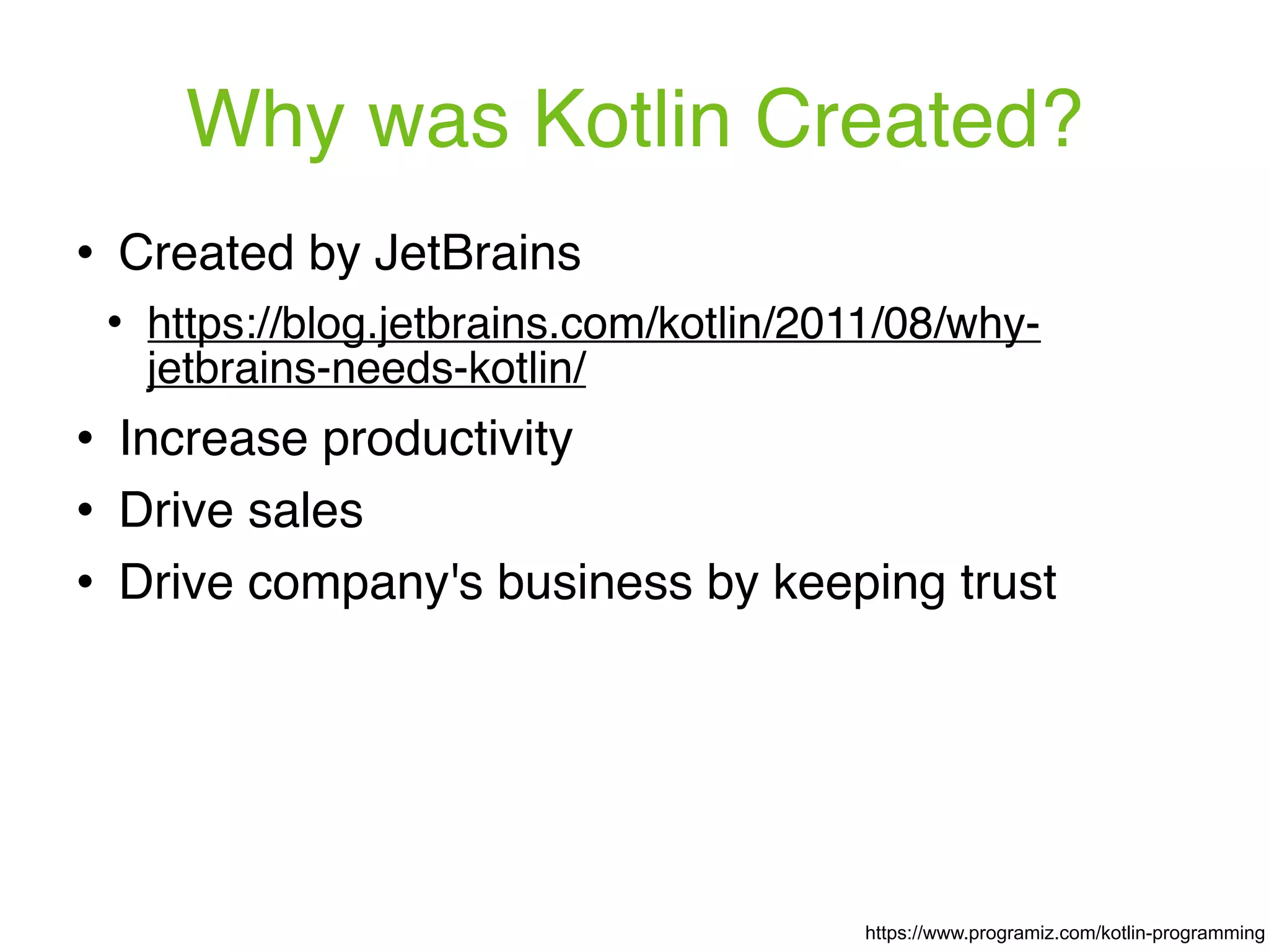 Why was Kotlin Created?

• Created by JetBrains
  • https://blog.jetbrains.com/kotlin/2011/08/why-jetbrains-needs-kotlin/
• Increase productivity
• Drive sales
• Drive company's business by keeping trust

https://www.programiz.com/kotlin-programming